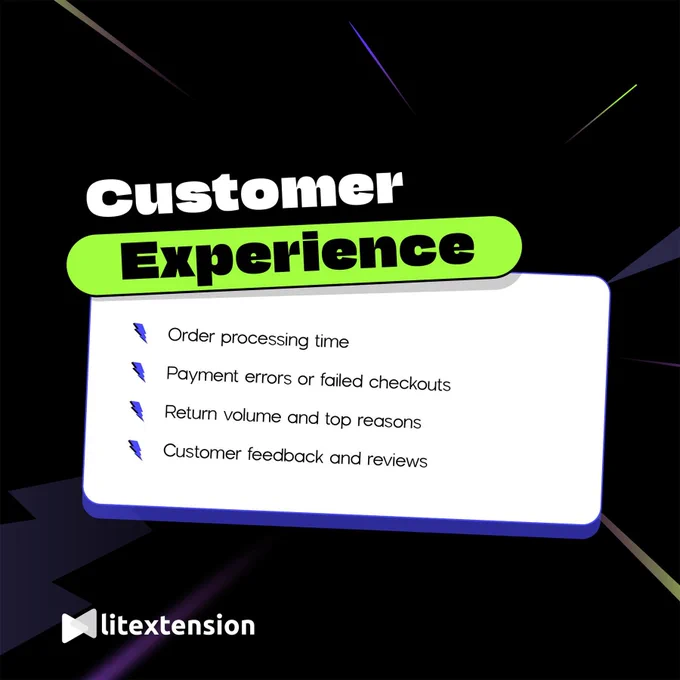 Customer Experience

Order processing time

Payment errors or failed checkouts

Return volume and top reasons

Customer feedback and reviews

litextension